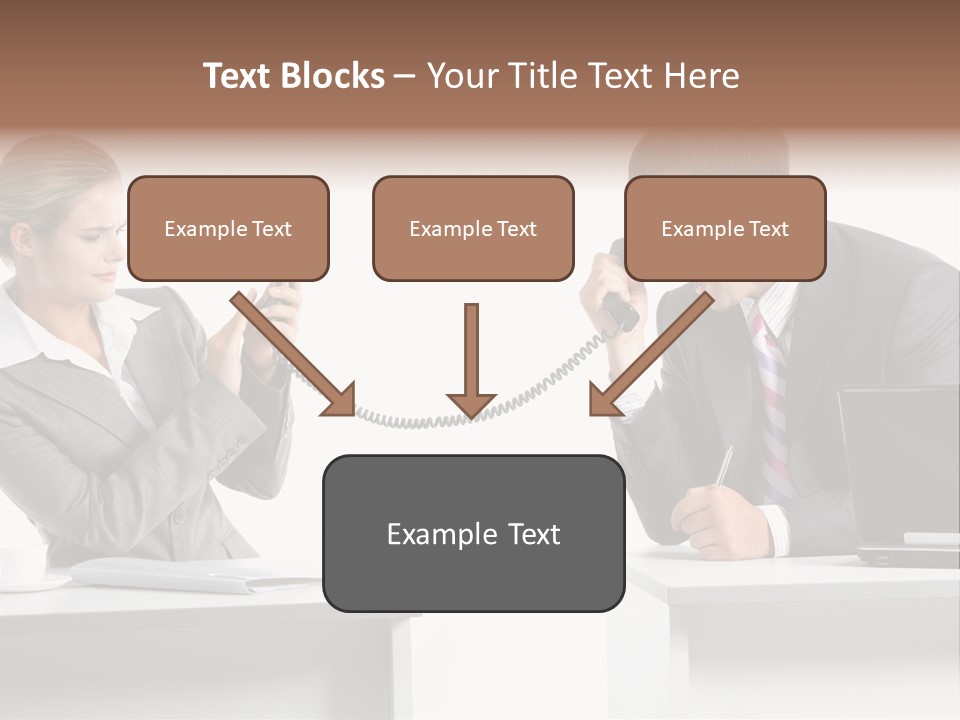 Text Blocks – Your Title Text Here

Example Text

Example Text

Example Text

Example Text